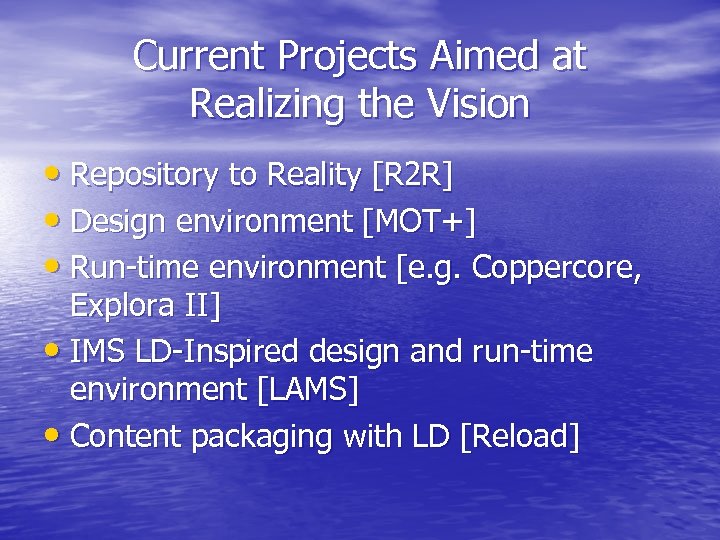 Current Projects Aimed at Realizing the Vision

• Repository to Reality [R2R]
• Design environment [MOT+]
• Run-time environment [e.g. Coppercore, Explora II]
• IMS LD-Inspired design and run-time environment [LAMS]
• Content packaging with LD [Reload]